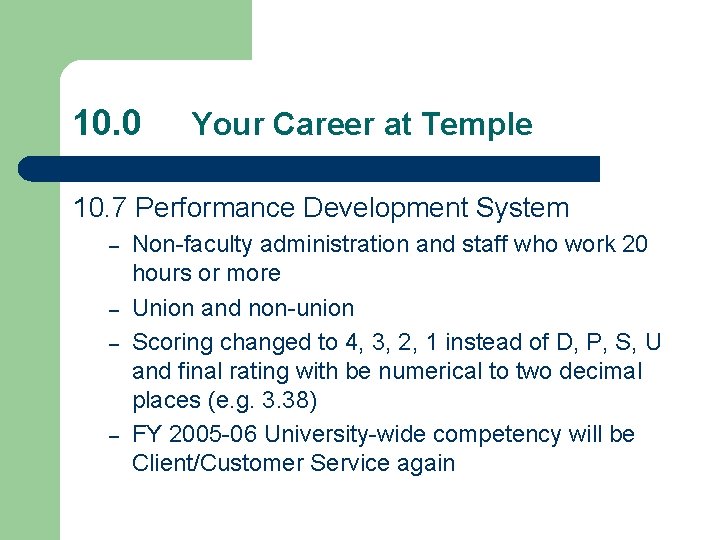 10.0 Your Career at Temple

10.7 Performance Development System

– Non-faculty administration and staff who work 20 hours or more
– Union and non-union
– Scoring changed to 4, 3, 2, 1 instead of D, P, S, U and final rating with be numerical to two decimal places (e.g. 3.38)
– FY 2005-06 University-wide competency will be Client/Customer Service again